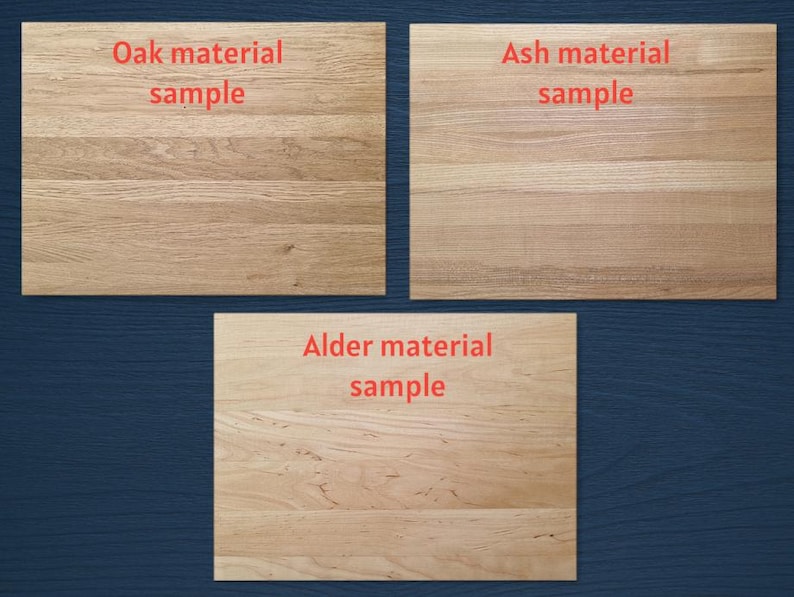 Oak material sample

Ash material sample

Alder material sample